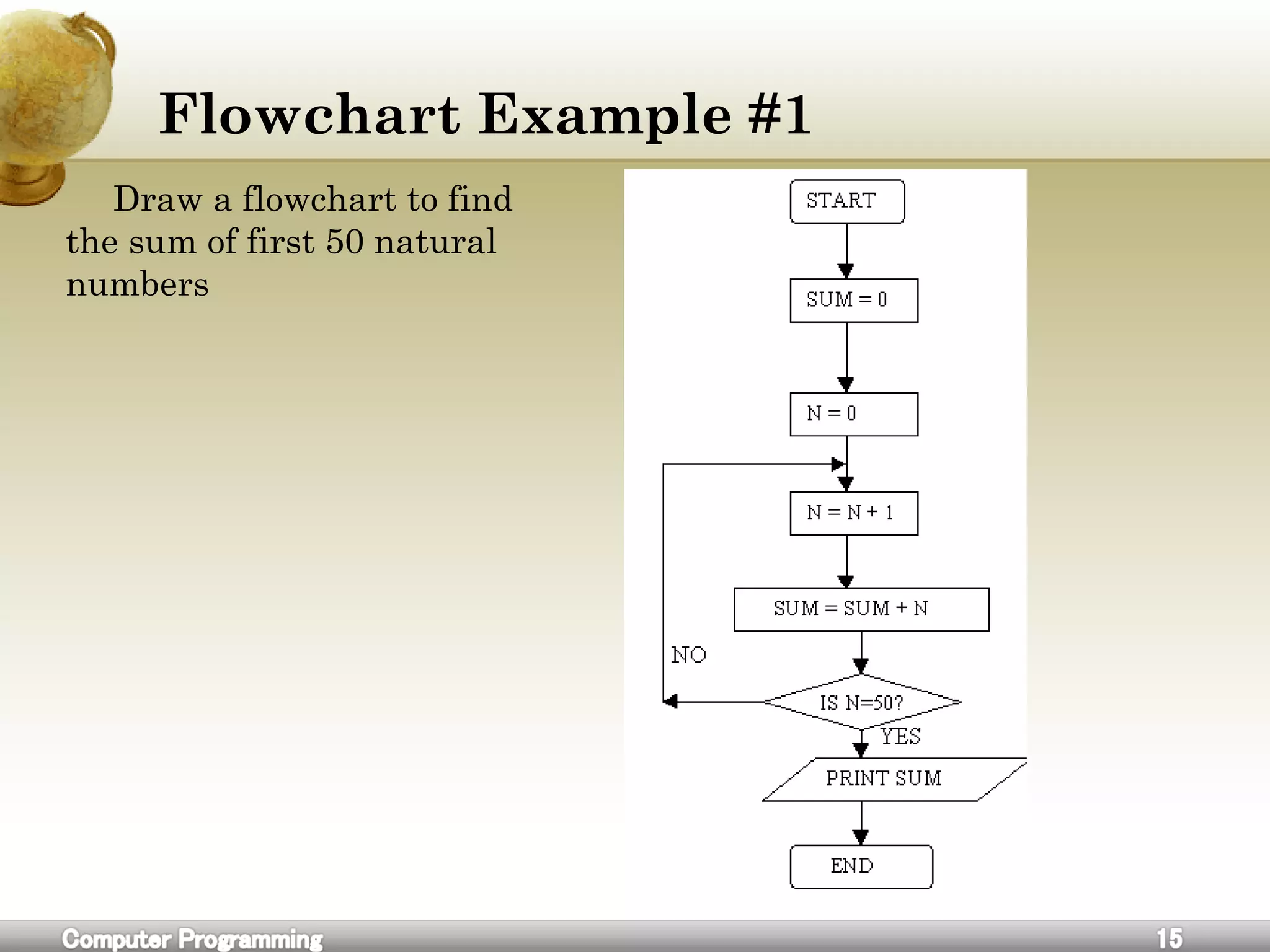 Flowchart Example #1

Draw a flowchart to find the sum of first 50 natural numbers

START

SUM = 0

N = 0

N = N + 1

SUM = SUM + N

NO

IS N=50?

YES

PRINT SUM

END

Computer Programming

15